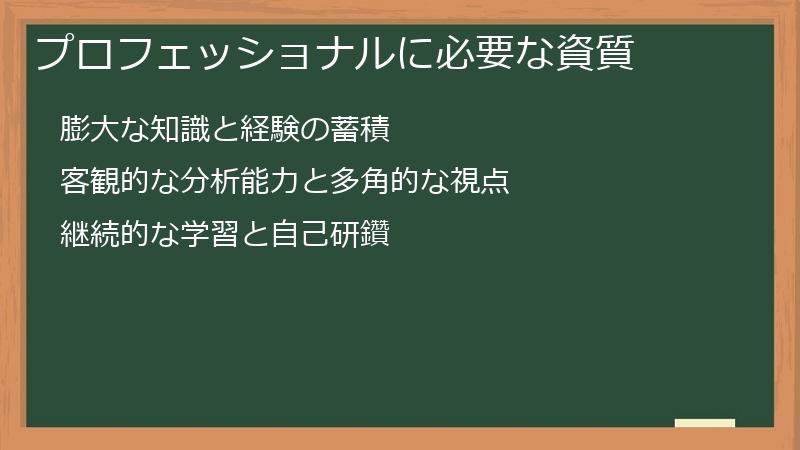 プロフェッショナルに必要な資質

膨大な知識と経験の蓄積

客観的な分析能力と多角的な視点

継続的な学習と自己研鑽